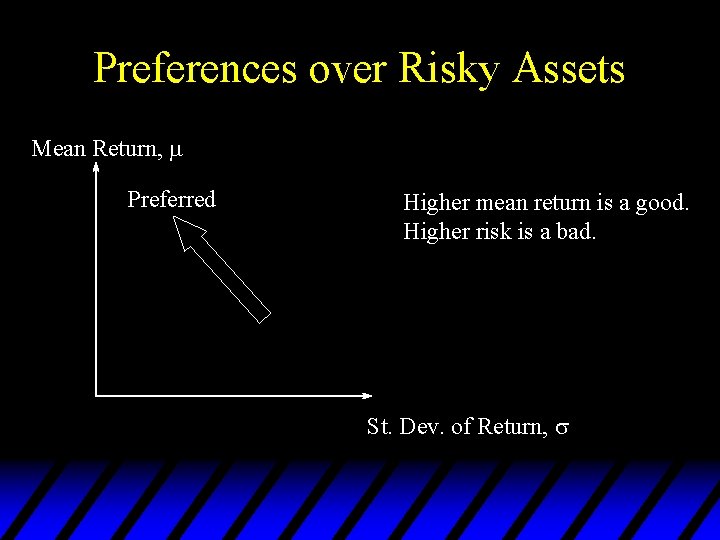 Preferences over Risky Assets

Mean Return, $\mu$

Preferred

Higher mean return is a good.
Higher risk is a bad.

St. Dev. of Return, $\sigma$